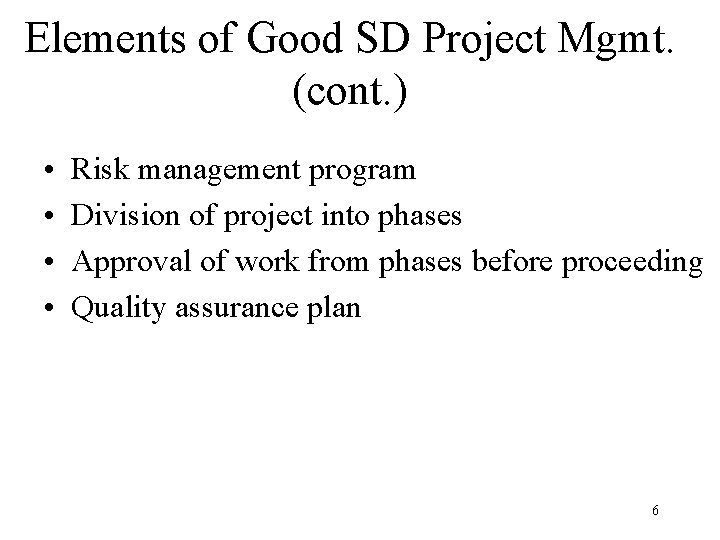 Elements of Good SD Project Mgmt. (cont.)

• Risk management program
• Division of project into phases
• Approval of work from phases before proceeding
• Quality assurance plan

6